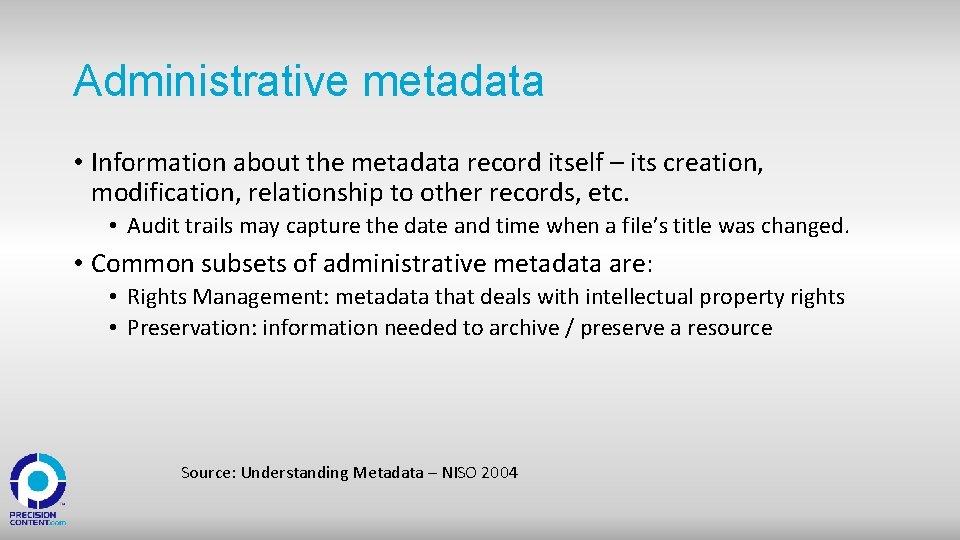 Administrative metadata

• Information about the metadata record itself – its creation, modification, relationship to other records, etc.

• Audit trails may capture the date and time when a file's title was changed.

• Common subsets of administrative metadata are:

• Rights Management: metadata that deals with intellectual property rights
• Preservation: information needed to archive / preserve a resource

Source: Understanding Metadata – NISO 2004

PRECISION CONTENT.com